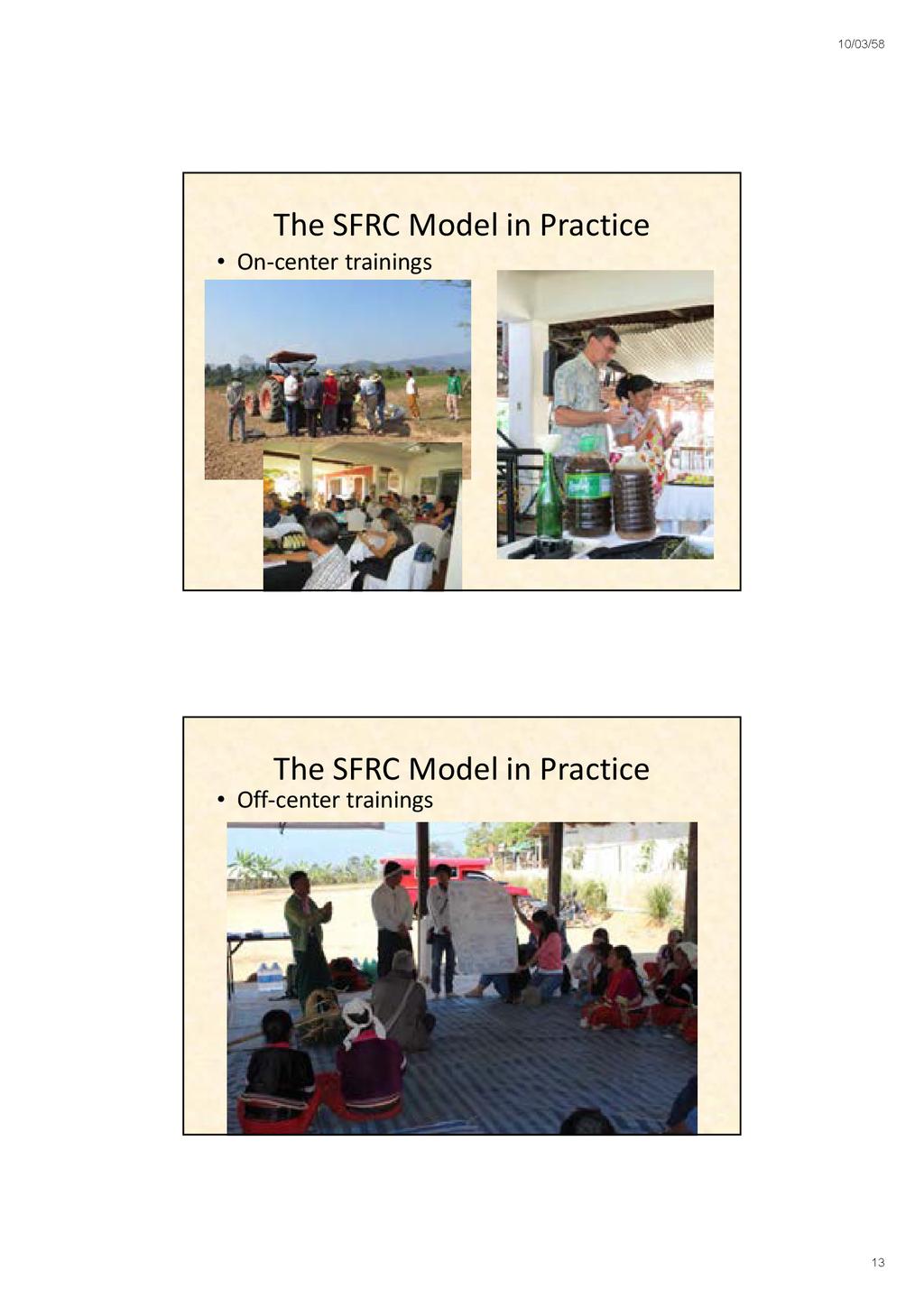 10/03/58

The SFRC Model in Practice

• On-center trainings

The SFRC Model in Practice

• Off-center trainings

13